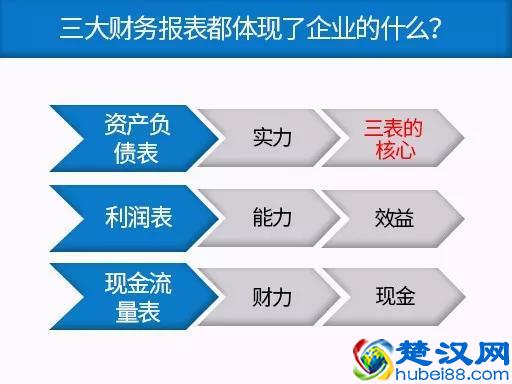 三大财务报表都体现了企业的什么?

资产负债表

实力

三表的核心

利润表

能力

效益

现金流量表

财力

现金

楚汉网
hubei88.com